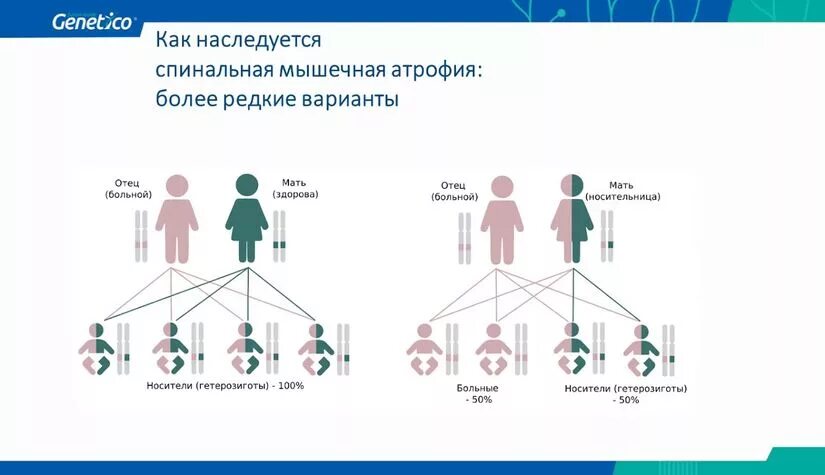 Genetico

Как наследуется спинальная мышечная атрофия: более редкие варианты

Отец (больной)

Мать (здорова)

Носители (гетерозиготы) - 100%

Отец (больной)

Мать (носительница)

Больные - 50%

Носители (гетерозиготы) - 50%